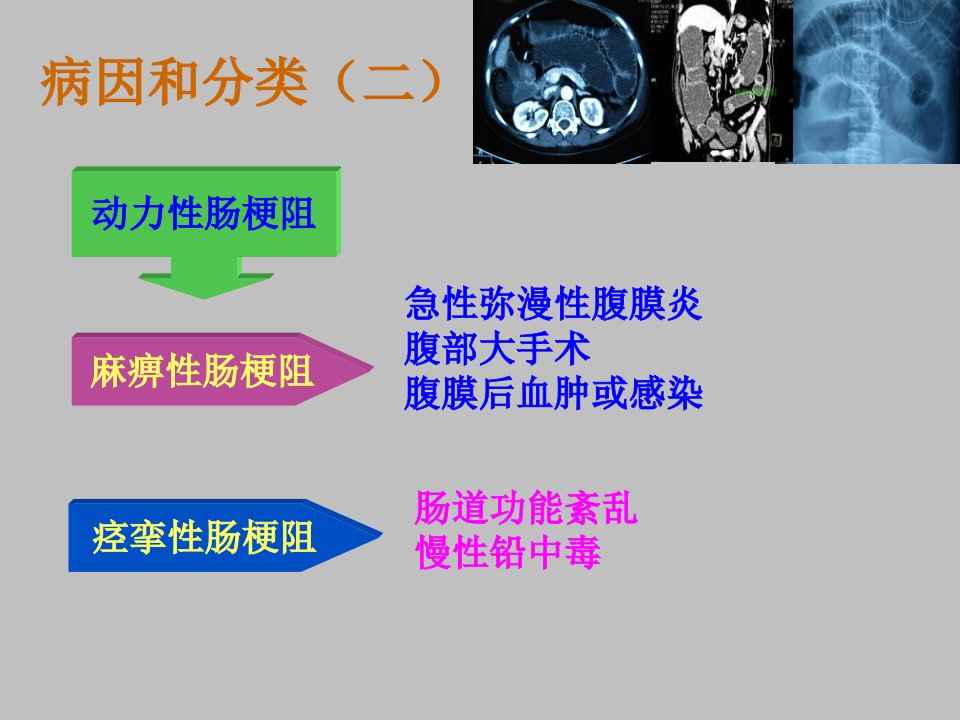 病因和分类（二）

动力性肠梗阻

麻痹性肠梗阻

急性弥漫性腹膜炎
腹部大手术
腹膜后血肿或感染

痉挛性肠梗阻

肠道功能紊乱
慢性铅中毒